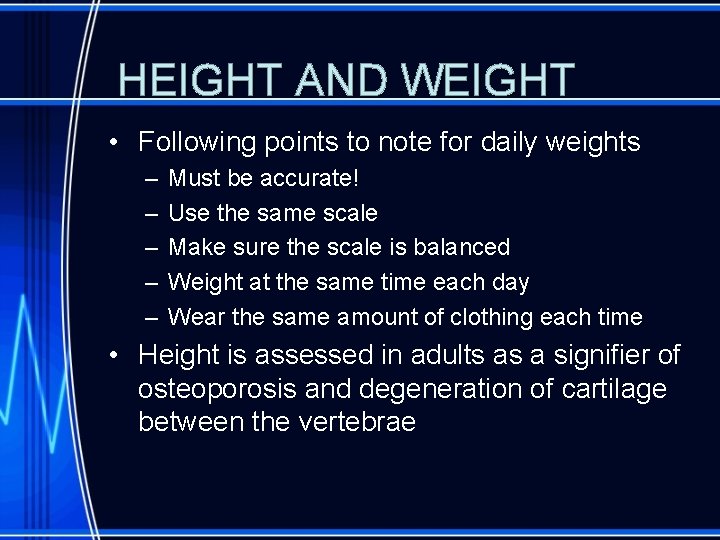 HEIGHT AND WEIGHT

• Following points to note for daily weights
– Must be accurate!
– Use the same scale
– Make sure the scale is balanced
– Weight at the same time each day
– Wear the same amount of clothing each time

• Height is assessed in adults as a signifier of osteoporosis and degeneration of cartilage between the vertebrae